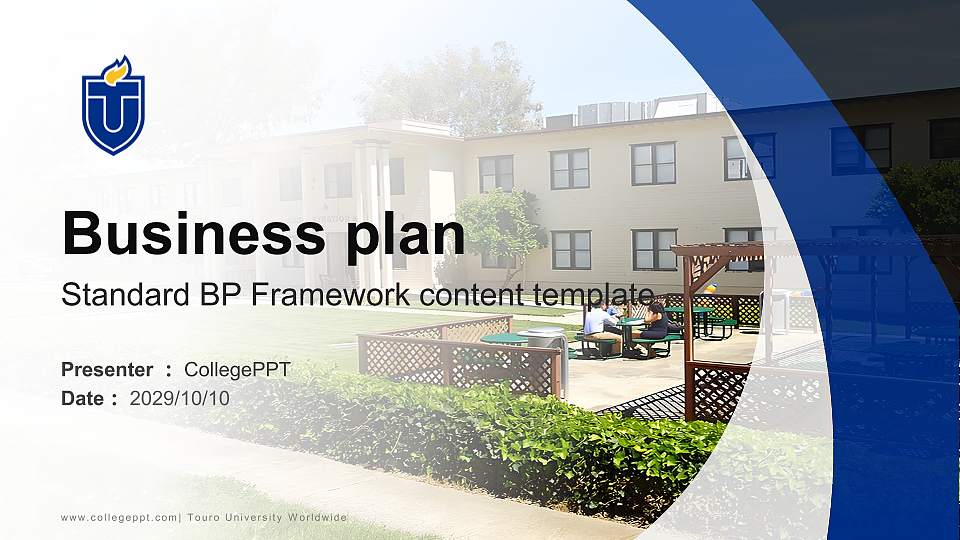 Business plan

Standard BP Framework content template

Presenter ： CollegePPT

Date ： 2029/10/10

www.collegeppt.com| Touro University Worldwide